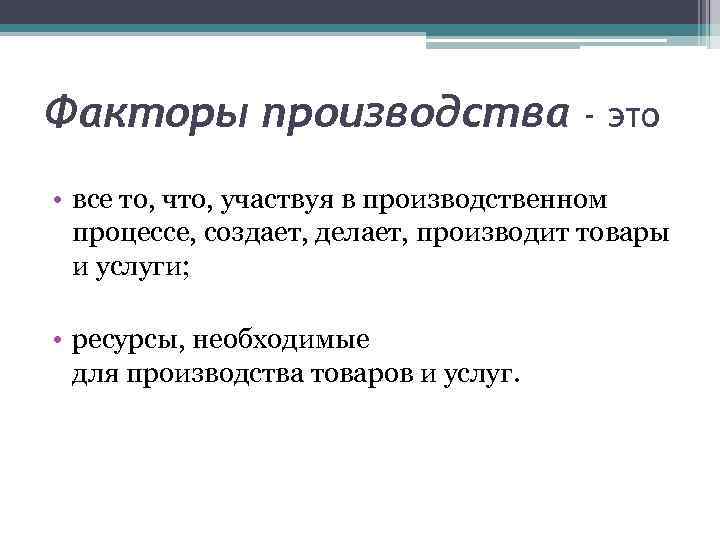 Факторы производства - это

• все то, что, участвуя в производственном процессе, создает, делает, производит товары и услуги;

• ресурсы, необходимые для производства товаров и услуг.